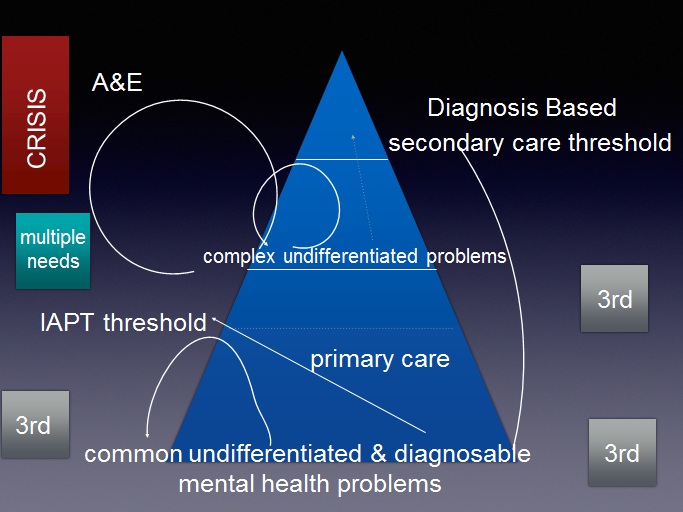 CRISIS

A&E

Diagnosis Based secondary care threshold

multiple needs

complex undifferentiated problems

3rd

IAPT threshold

primary care

3rd

3rd

common undifferentiated & diagnosable mental health problems